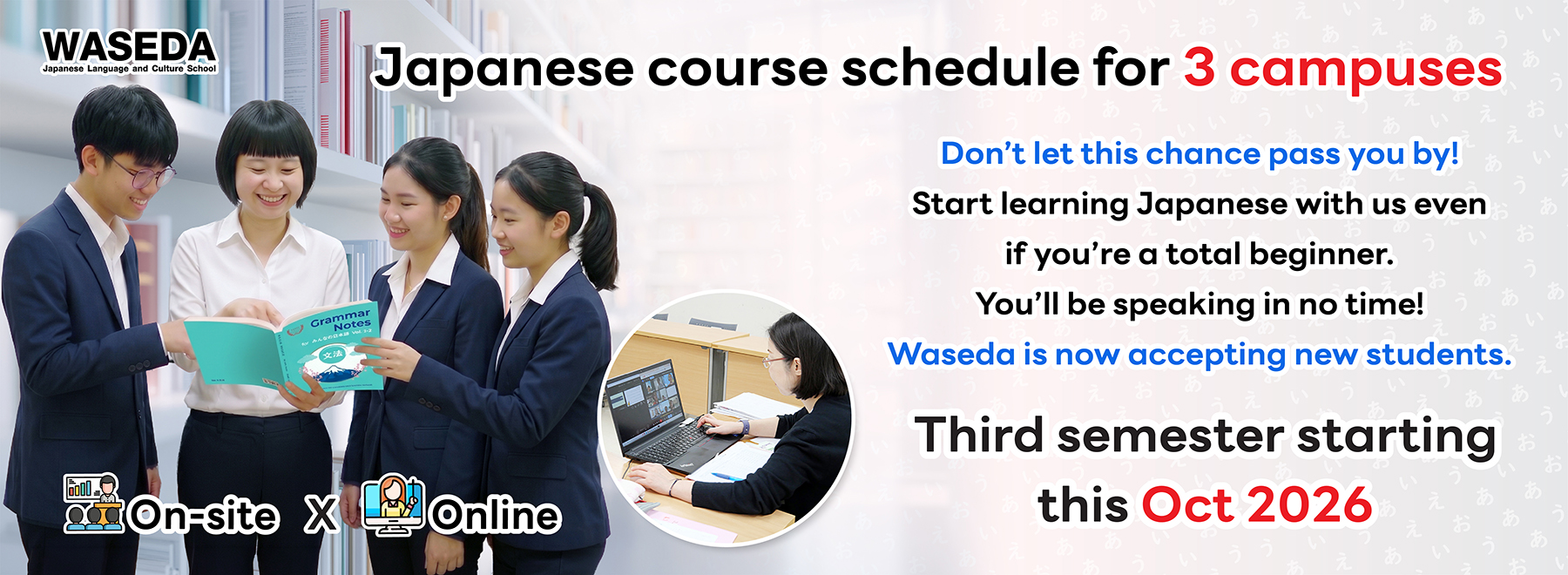 WASEDA
Japanese Language and Culture School

Japanese course schedule for 3 campuses

Don't let this chance pass you by!
Start learning Japanese with us even if you're a total beginner.
You'll be speaking in no time!
Waseda is now accepting new students.

Third semester starting this Oct 2026

Grammar Notes
for みんなの日本語 Vol. 1-2
文法

On-site X Online